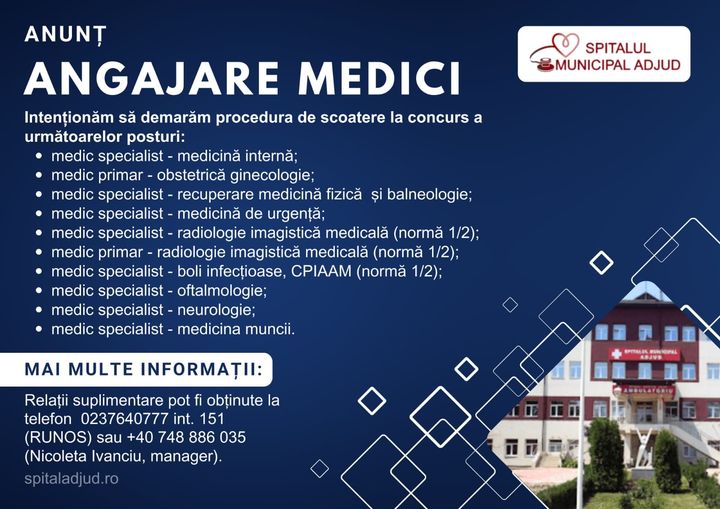 ANUNȚ

ANGAJARE MEDICI

SPITALUL MUNICIPAL ADJUD

Intenționăm să demarăm procedura de scoatere la concurs a următoarelor posturi:

- medic specialist - medicină internă;
- medic primar - obstetrică ginecologie;
- medic specialist - recuperare medicină fizică și balneologie;
- medic specialist - medicină de urgență;
- medic specialist - radiologie imagistică medicală (normă 1/2);
- medic primar - radiologie imagistică medicală (normă 1/2);
- medic specialist - boli infecțioase, CPIAAM (normă 1/2);
- medic specialist - oftalmologie;
- medic specialist - neurologie;
- medic specialist - medicina muncii.

MAI MULTE INFORMAȚII:

Relații suplimentare pot fi obținute la telefon 0237640777 int. 151 (RUNOS) sau +40 748 886 035 (Nicoleta Ivanciu, manager).

spitaladjud.ro

SPITALUL MUNICIPAL ADJUD

AMBULATORIU